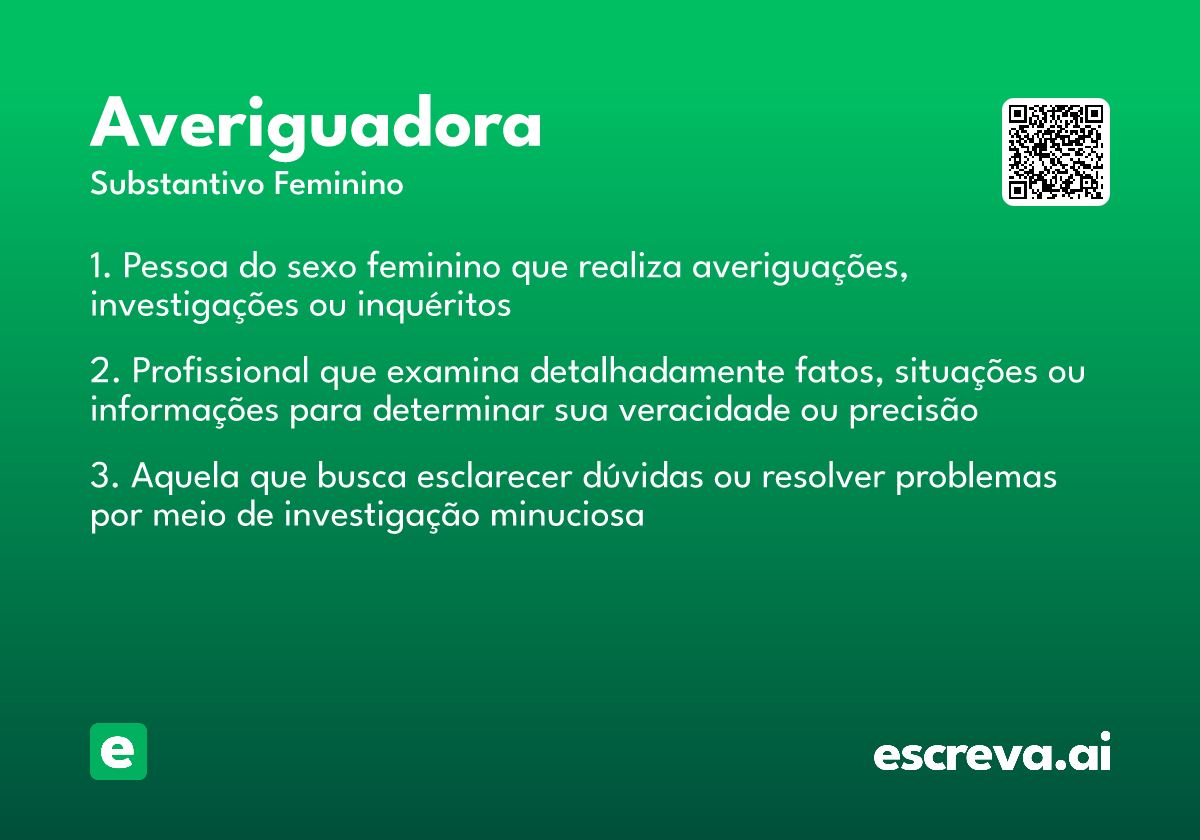 Averiguadora
Substantivo Feminino

1. Pessoa do sexo feminino que realiza averiguações, investigações ou inquéritos

2. Profissional que examina detalhadamente fatos, situações ou informações para determinar sua veracidade ou precisão

3. Aquela que busca esclarecer dúvidas ou resolver problemas por meio de investigação minuciosa

e

escreva.ai